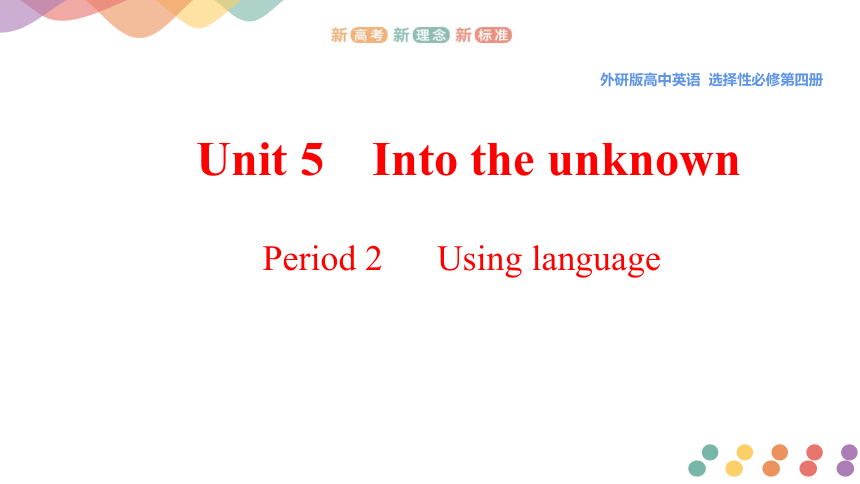 新高考 新理念 新标准

外研版高中英语 选择性必修第四册

Unit 5 Into the unknown

Period 2 Using language